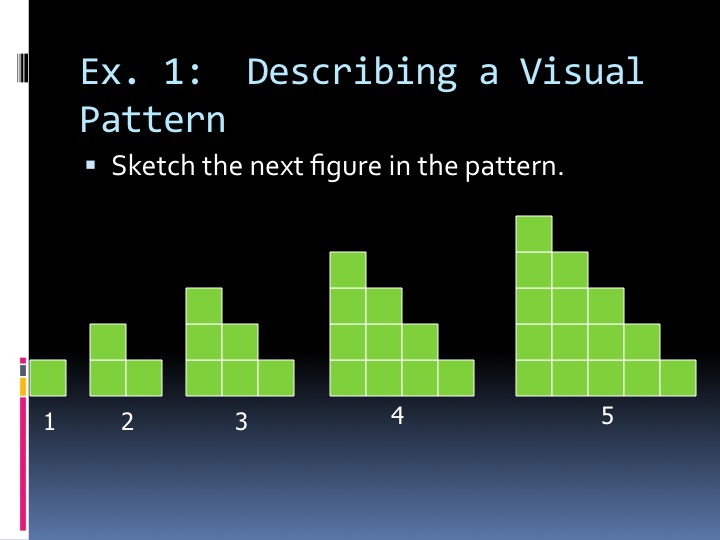 Ex. 1: Describing a Visual Pattern

▪ Sketch the next figure in the pattern.

1 2 3 4 5